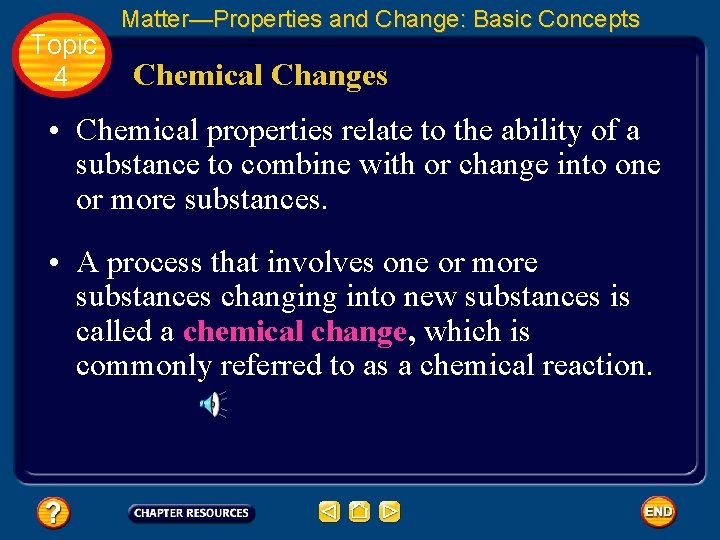 Topic 4

Matter—Properties and Change: Basic Concepts

Chemical Changes

• Chemical properties relate to the ability of a substance to combine with or change into one or more substances.

• A process that involves one or more substances changing into new substances is called a chemical change, which is commonly referred to as a chemical reaction.

?

CHAPTER RESOURCES

END